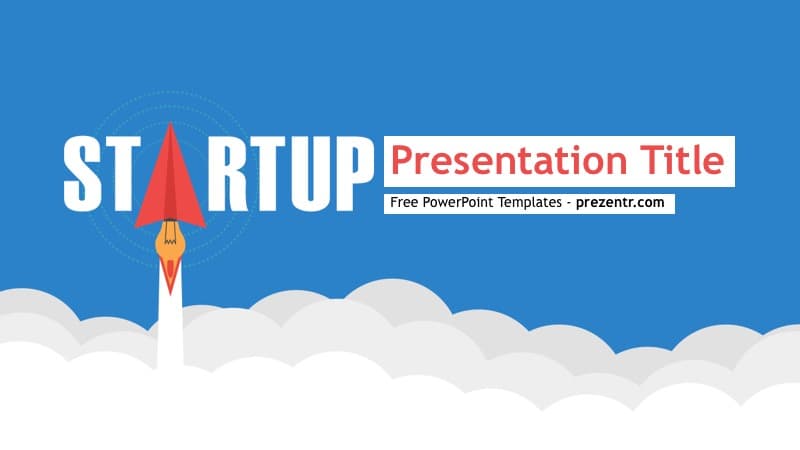 STARTUP

Presentation Title

Free PowerPoint Templates - prezentr.com